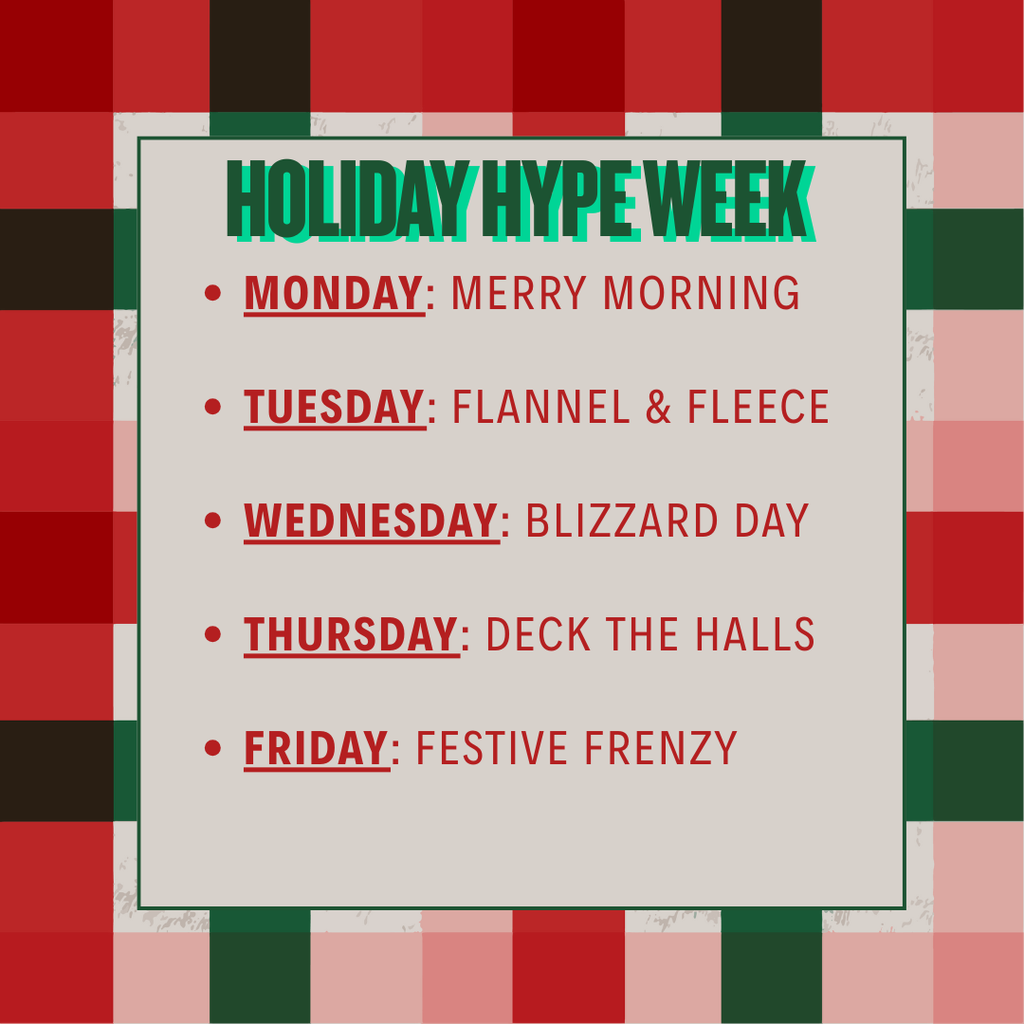 HOLIDAY HYPE WEEK

- MONDAY: MERRY MORNING
- TUESDAY: FLANNEL & FLEECE
- WEDNESDAY: BLIZZARD DAY
- THURSDAY: DECK THE HALLS
- FRIDAY: FESTIVE FRENZY